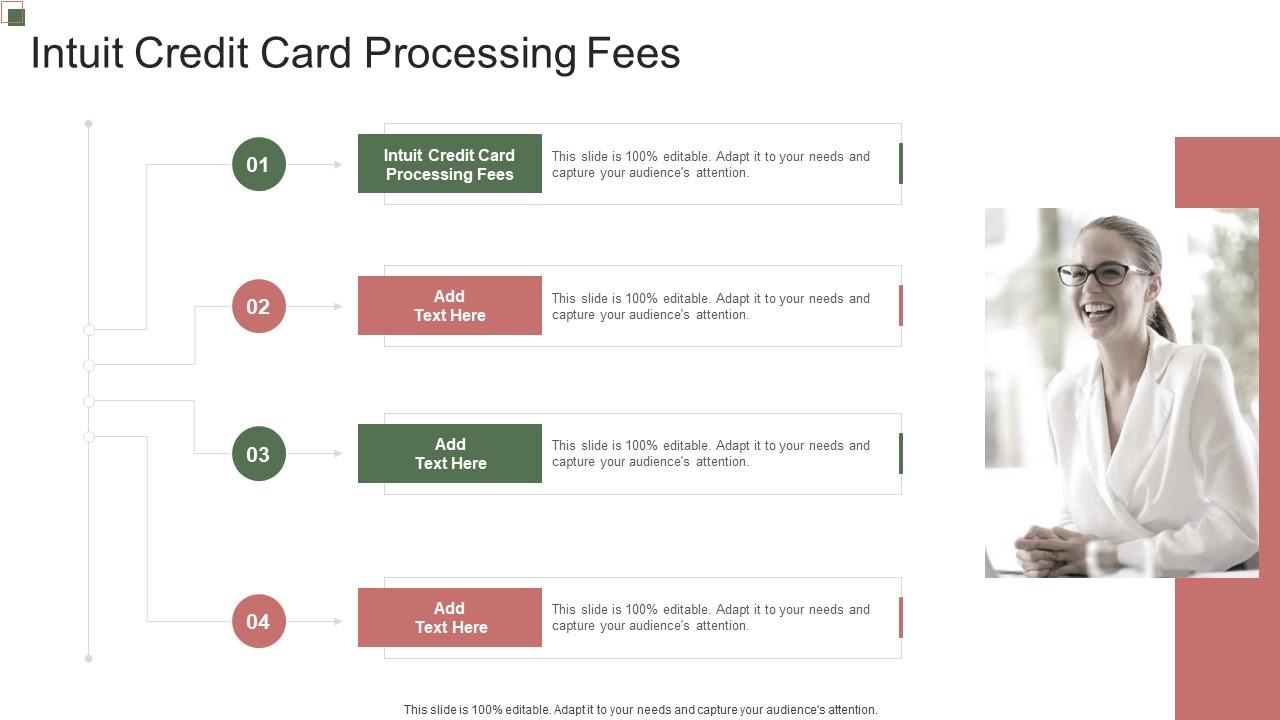 Intuit Credit Card Processing Fees

01

Intuit Credit Card Processing Fees

This slide is 100% editable. Adapt it to your needs and capture your audience's attention.

02

Add Text Here

This slide is 100% editable. Adapt it to your needs and capture your audience's attention.

03

Add Text Here

This slide is 100% editable. Adapt it to your needs and capture your audience's attention.

04

Add Text Here

This slide is 100% editable. Adapt it to your needs and capture your audience's attention.

This slide is 100% editable. Adapt it to your needs and capture your audience's attention.